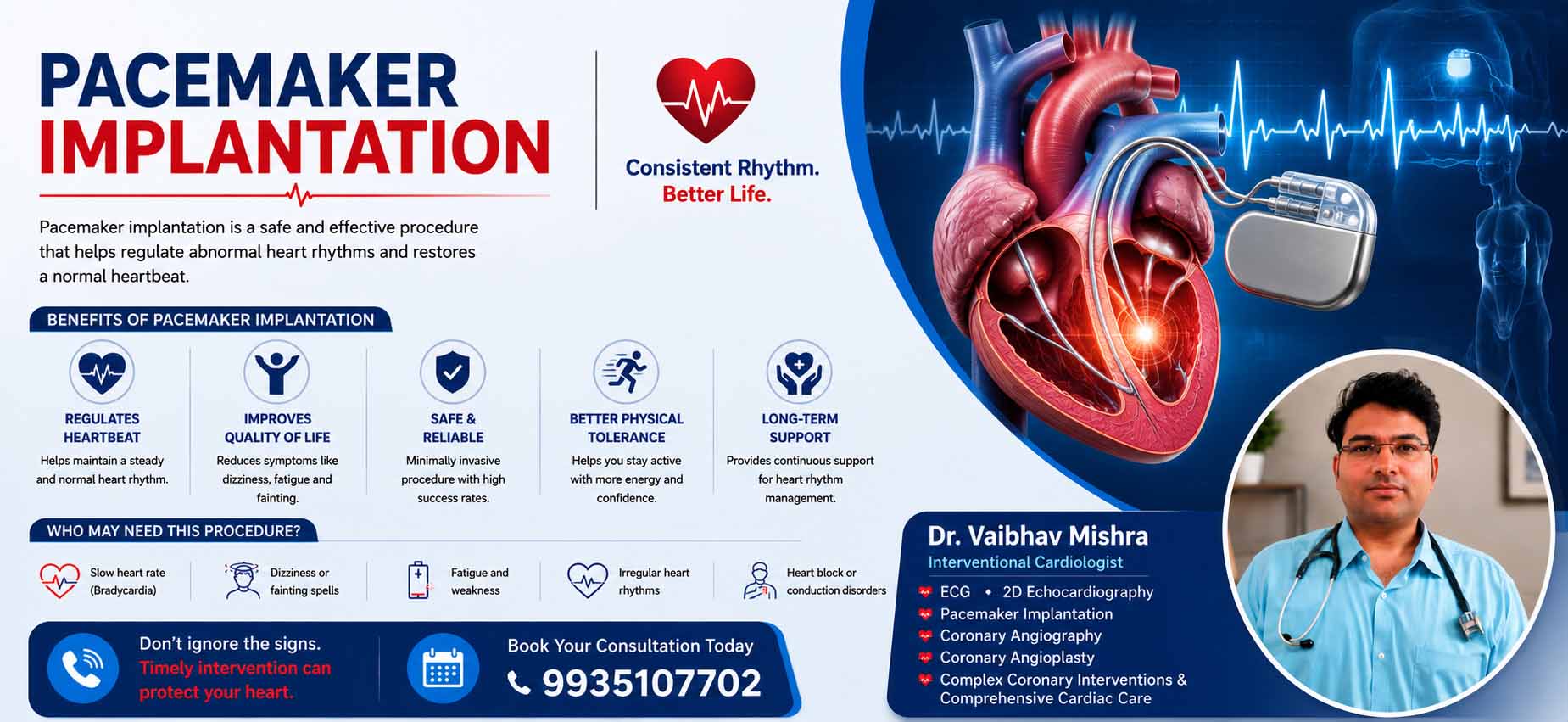 PACEMAKER IMPLANTATION

Consistent Rhythm. Better Life.

Pacemaker implantation is a safe and effective procedure that helps regulate abnormal heart rhythms and restores a normal heartbeat.

BENEFITS OF PACEMAKER IMPLANTATION

REGULATES HEARTBEAT
Helps maintain a steady and normal heart rhythm.

IMPROVES QUALITY OF LIFE
Reduces symptoms like dizziness, fatigue and fainting.

SAFE & RELIABLE
Minimally invasive procedure with high success rates.

BETTER PHYSICAL TOLERANCE
Helps you stay active with more energy and confidence.

LONG-TERM SUPPORT
Provides continuous support for heart rhythm management.

WHO MAY NEED THIS PROCEDURE?

Slow heart rate (Bradycardia)

Dizziness or fainting spells

Fatigue and weakness

Irregular heart rhythms

Heart block or conduction disorders

Don't ignore the signs. Timely intervention can protect your heart.

Book Your Consultation Today
9935107702

Dr. Vaibhav Mishra
Interventional Cardiologist
ECG • 2D Echocardiography
Pacemaker Implantation
Coronary Angiography
Coronary Angioplasty
Complex Coronary Interventions & Comprehensive Cardiac Care